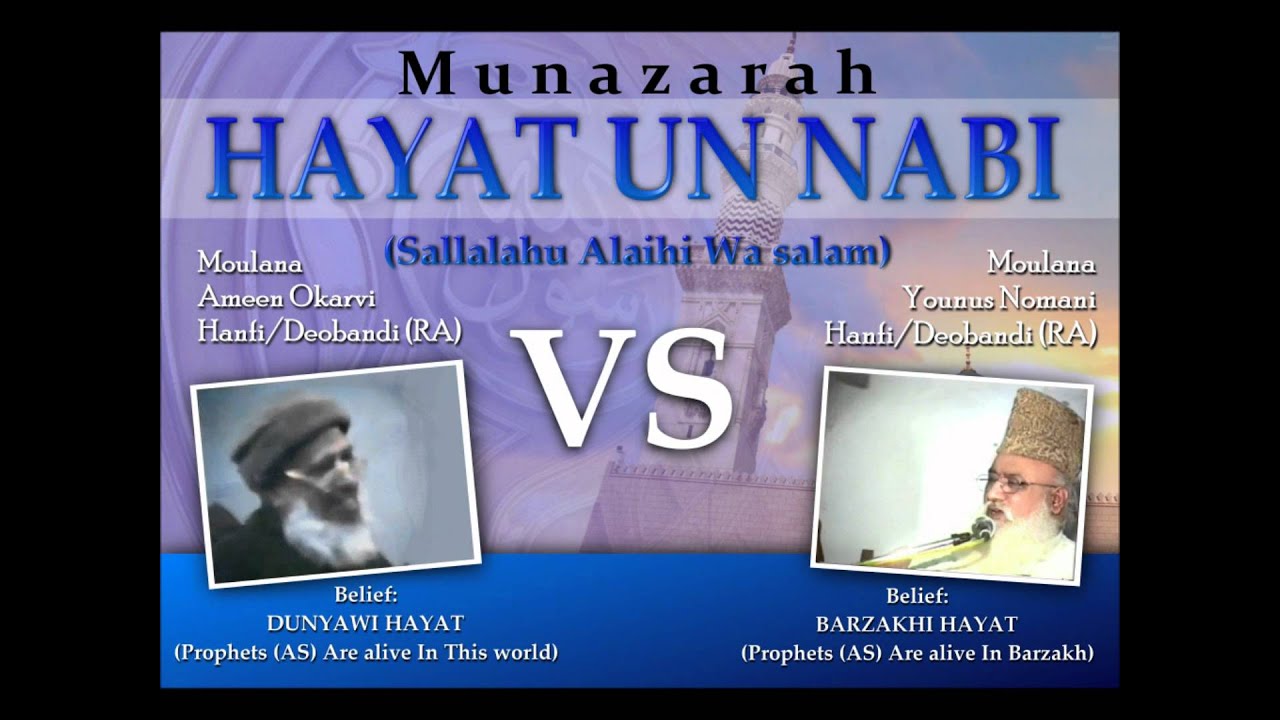 Munazarah
HAYAT UN NABI
(Sallalahu Alaihi Wa salam)

Moulana
Ameen Okarvi
Hanfi/Deobandi (RA)

VS

Moulana
Younus Nomani
Hanfi/Deobandi (RA)

Belief:
DUNYAWI HAYAT
(Prophets (AS) Are alive In This world)

Belief:
BARZAKHI HAYAT
(Prophets (AS) Are alive In Barzakh)